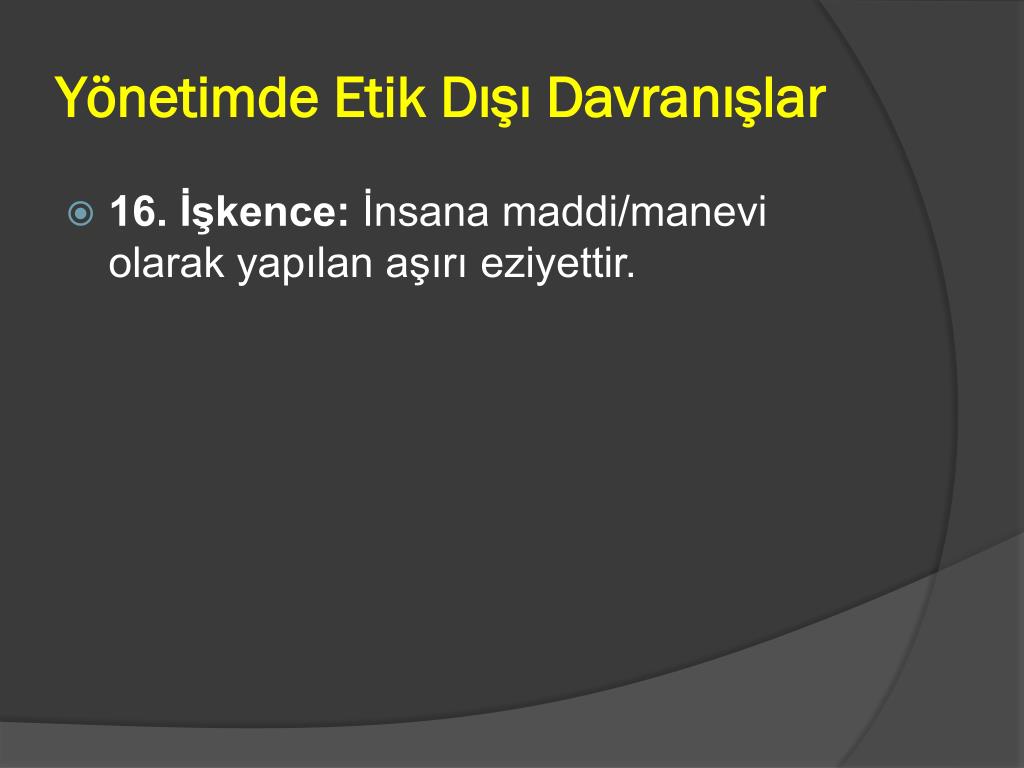 Yönetimde Etik Dışı Davranışlar

16. İşkence: İnsana maddi/manevi olarak yapılan aşırı eziyettir.